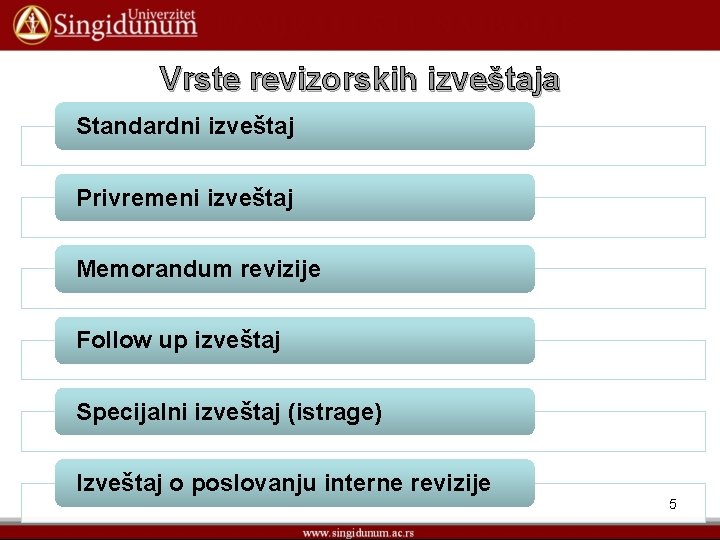 Univerzitet
Singidunum

Vrste revizorskih izveštaja

Standardni izveštaj

Privremeni izveštaj

Memorandum revizije

Follow up izveštaj

Specijalni izveštaj (istrage)

Izveštaj o poslovanju interne revizije

5

www.singidunum.ac.rs